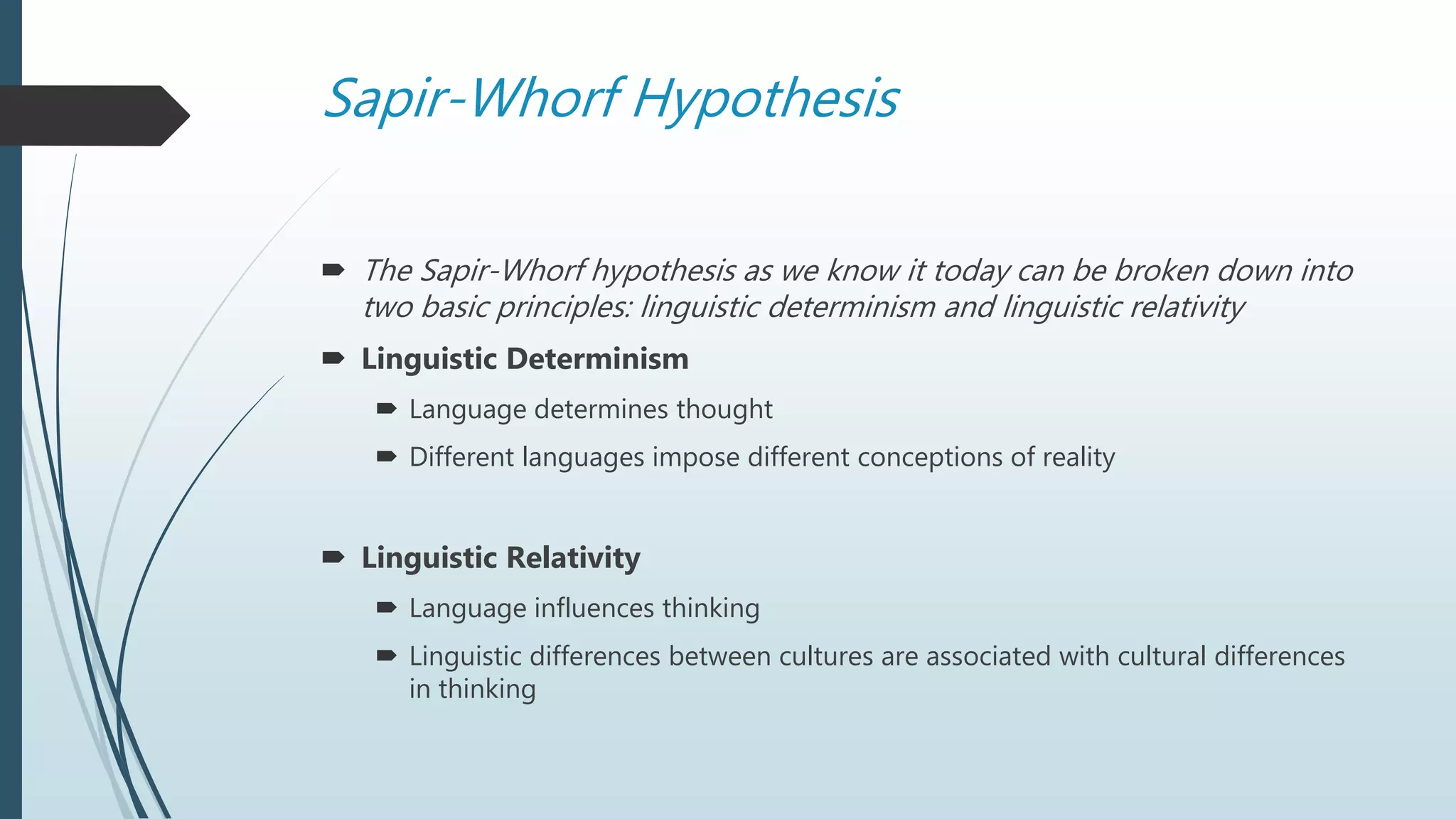 Sapir-Whorf Hypothesis

The Sapir-Whorf hypothesis as we know it today can be broken down into two basic principles: linguistic determinism and linguistic relativity

Linguistic Determinism

Language determines thought

Different languages impose different conceptions of reality

Linguistic Relativity

Language influences thinking

Linguistic differences between cultures are associated with cultural differences in thinking